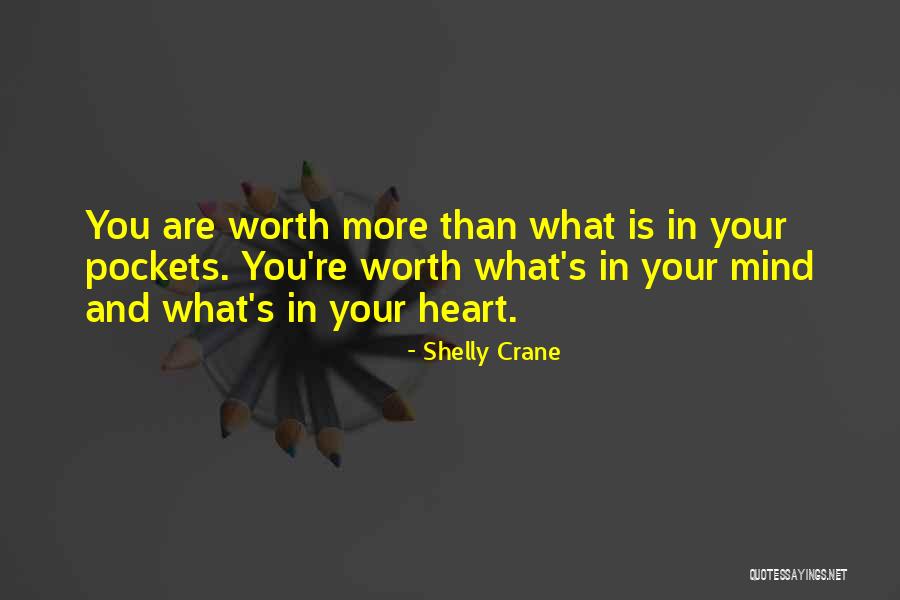 You are worth more than what is in your pockets. You're worth what's in your mind and what's in your heart.

- Shelly Crane

QUOTESSAYINGS.NET